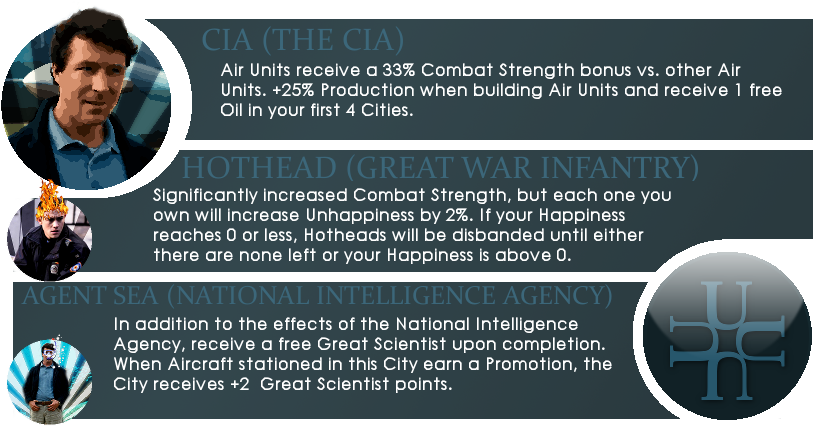 CIA (THE CIA)

Air Units receive a 33% Combat Strength bonus vs. other Air Units. +25% Production when building Air Units and receive 1 free Oil in your first 4 Cities.

HOTHEAD (GREAT WAR INFANTRY)

Significantly increased Combat Strength, but each one you own will increase Unhappiness by 2%. If your Happiness reaches 0 or less, Hotheads will be disbanded until either there are none left or your Happiness is above 0.

AGENT SEA (NATIONAL INTELLIGENCE AGENCY)

In addition to the effects of the National Intelligence Agency, receive a free Great Scientist upon completion. When Aircraft stationed in this City earn a Promotion, the City receives +2 Great Scientist points.